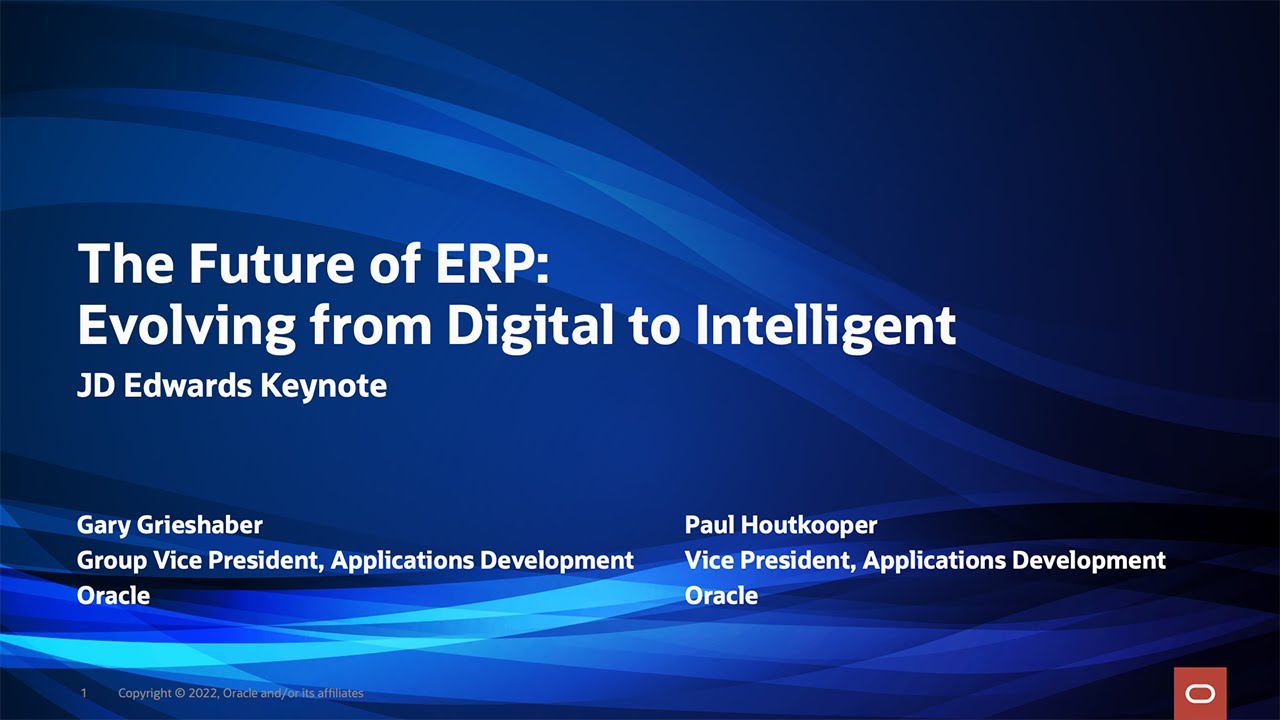 The Future of ERP:
Evolving from Digital to Intelligent

JD Edwards Keynote

Gary Grieshaber
Group Vice President, Applications Development
Oracle

Paul Houtkooper
Vice President, Applications Development
Oracle

1 Copyright © 2022, Oracle and/or its affiliates